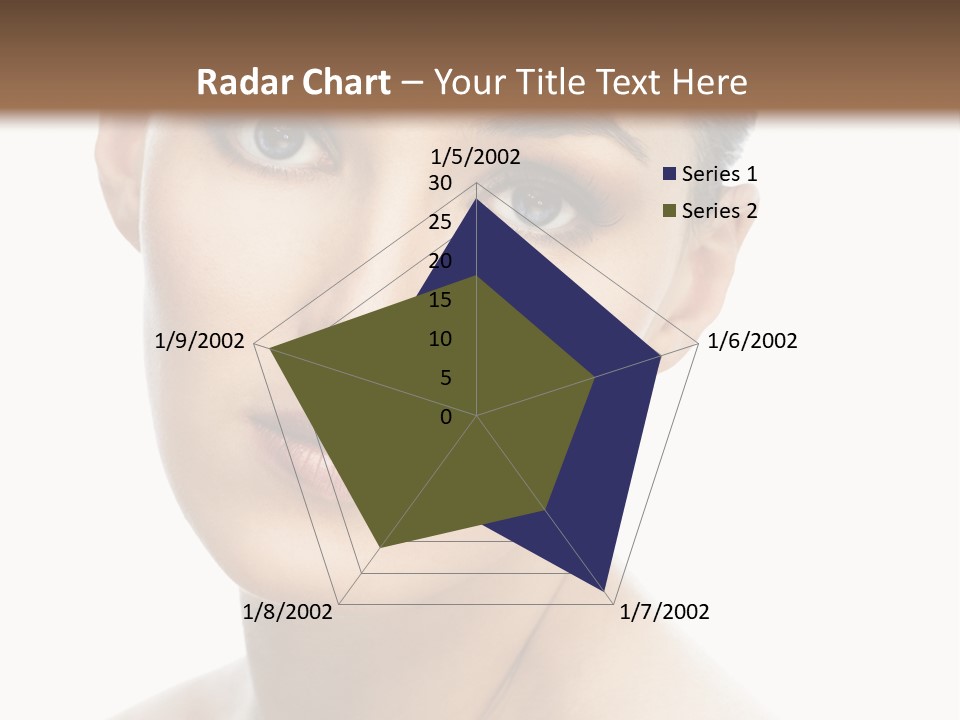 Radar Chart – Your Title Text Here

1/5/2002
30
25
20
15
10
5
0
1/6/2002
1/7/2002
1/8/2002
1/9/2002

Series 1
Series 2